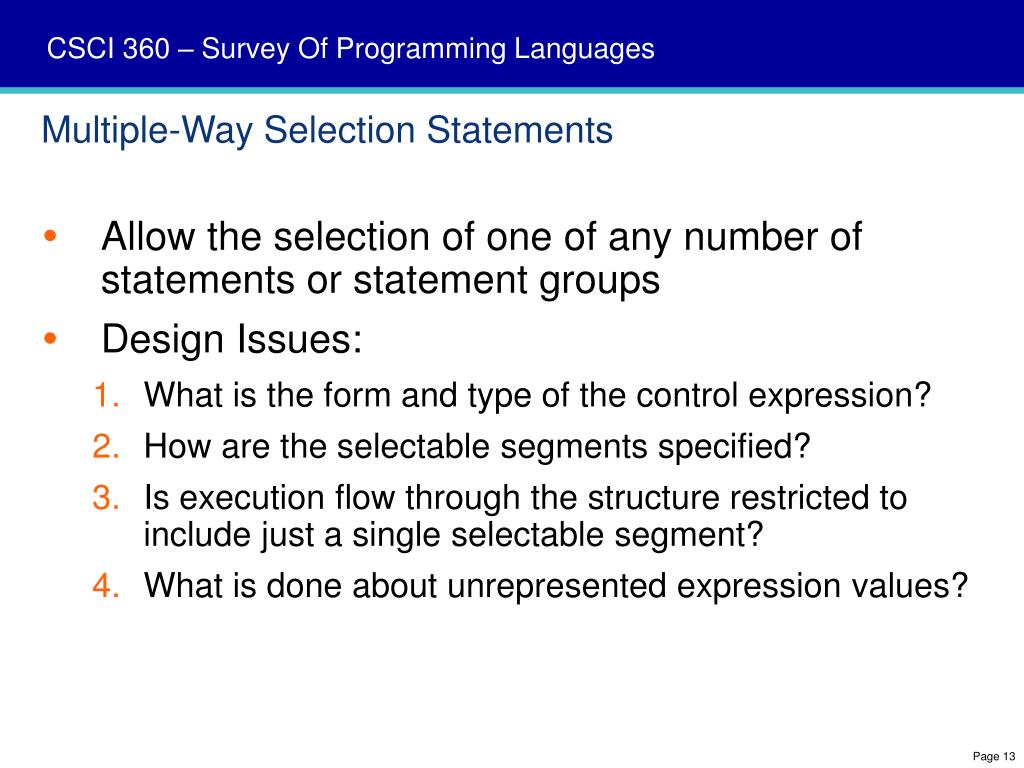 CSCI 360 – Survey Of Programming Languages

Multiple-Way Selection Statements

• Allow the selection of one of any number of statements or statement groups
• Design Issues:
1. What is the form and type of the control expression?
2. How are the selectable segments specified?
3. Is execution flow through the structure restricted to include just a single selectable segment?
4. What is done about unrepresented expression values?

Page 13